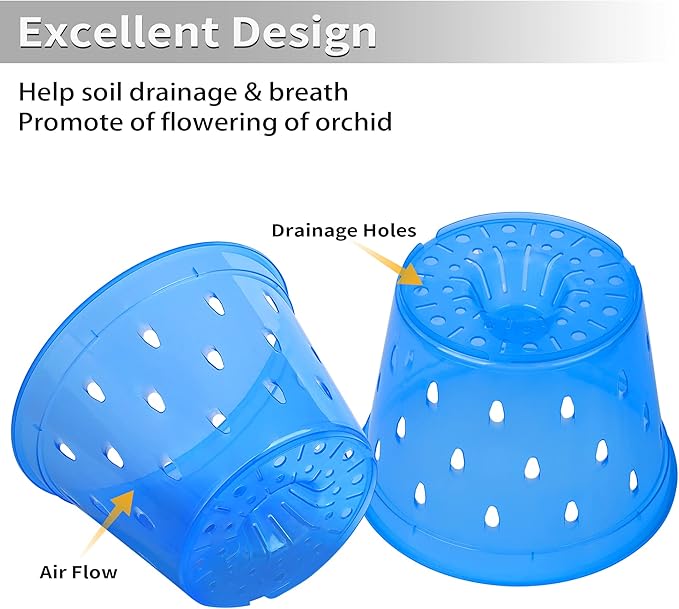 Excellent Design

Help soil drainage & breath
Promote of flowering of orchid

Drainage Holes

Air Flow